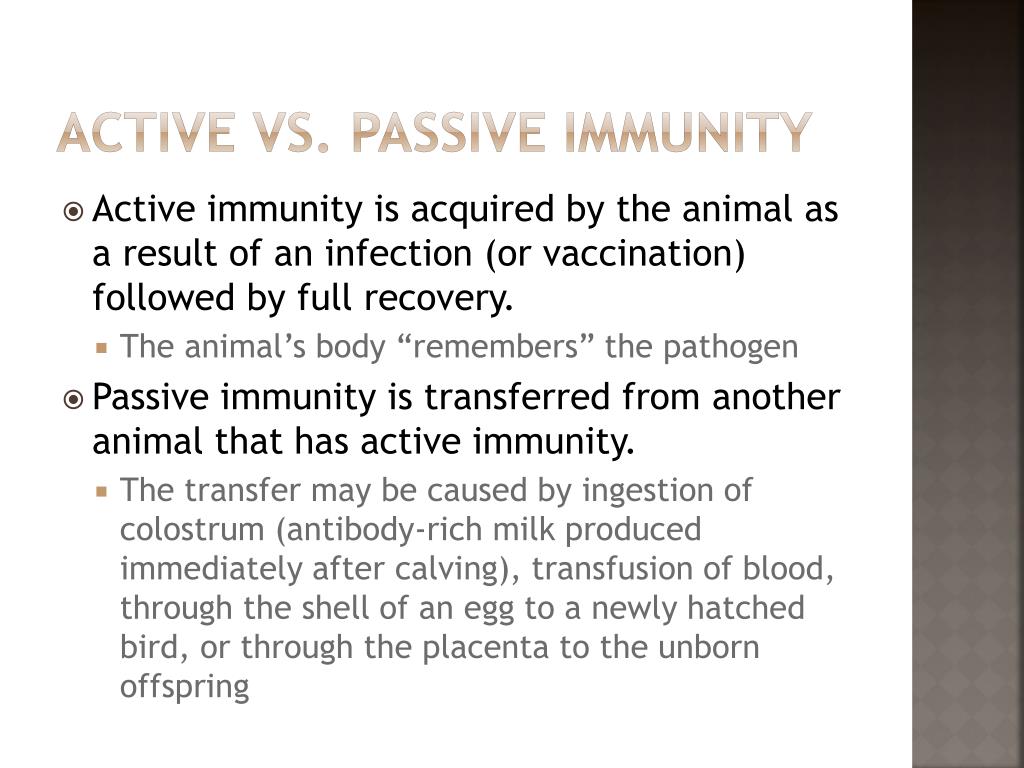 ACTIVE VS. PASSIVE IMMUNITY

Active immunity is acquired by the animal as a result of an infection (or vaccination) followed by full recovery.

The animal’s body “remembers” the pathogen

Passive immunity is transferred from another animal that has active immunity.

The transfer may be caused by ingestion of colostrum (antibody-rich milk produced immediately after calving), transfusion of blood, through the shell of an egg to a newly hatched bird, or through the placenta to the unborn offspring